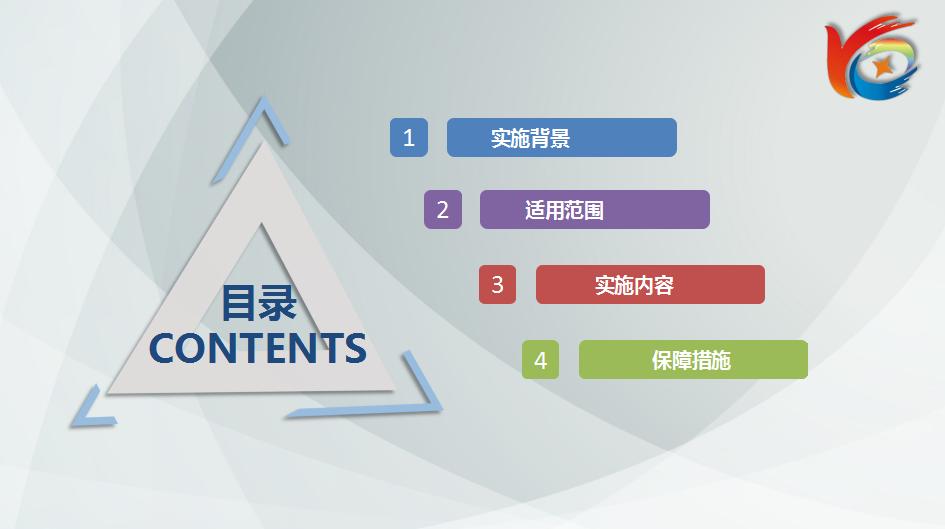 目录
CONTENTS

1 实施背景

2 适用范围

3 实施内容

4 保障措施